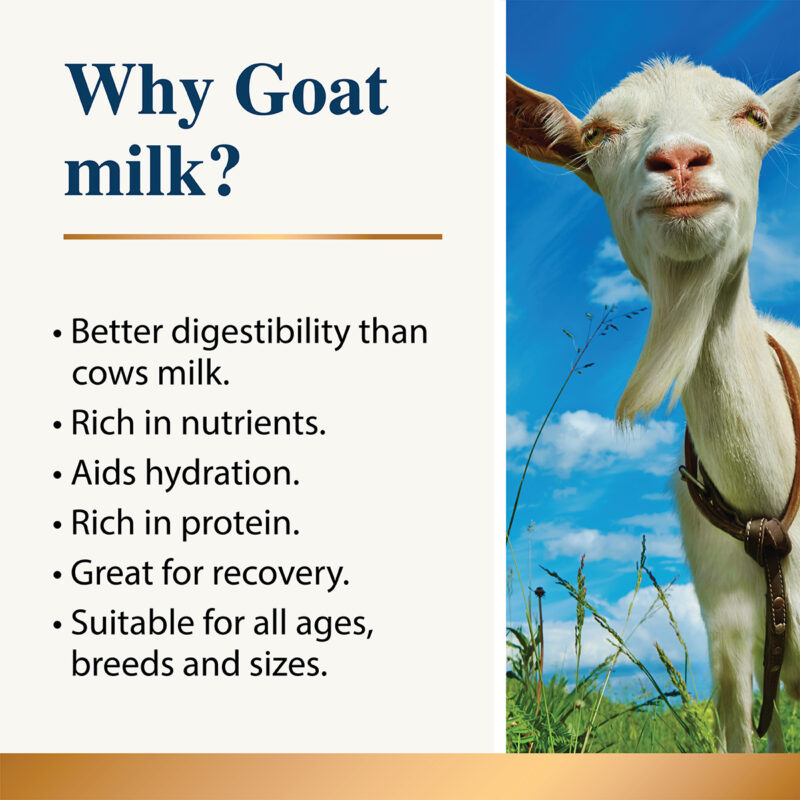 Why Goat milk?

• Better digestibility than cows milk.
• Rich in nutrients.
• Aids hydration.
• Rich in protein.
• Great for recovery.
• Suitable for all ages, breeds and sizes.